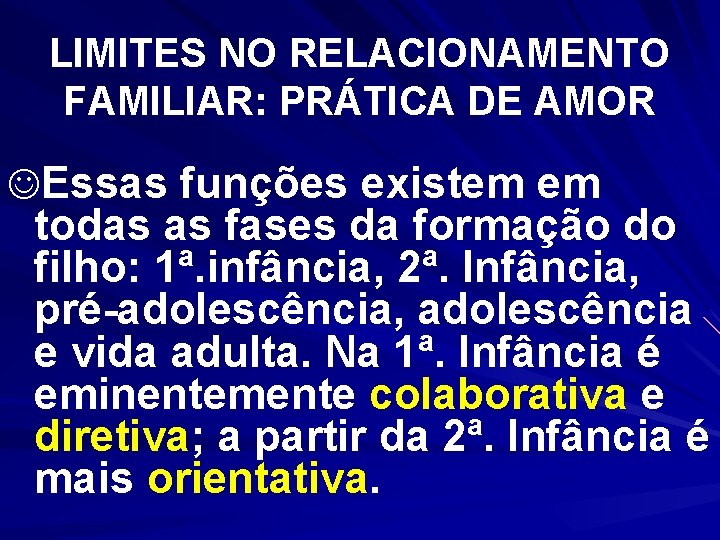 LIMITES NO RELACIONAMENTO FAMILIAR: PRÁTICA DE AMOR

☺Essas funções existem em todas as fases da formação do filho: 1ª.infância, 2ª. Infância, pré-adolescência, adolescência e vida adulta. Na 1ª. Infância é eminentemente colaborativa e diretiva; a partir da 2ª. Infância é mais orientativa.